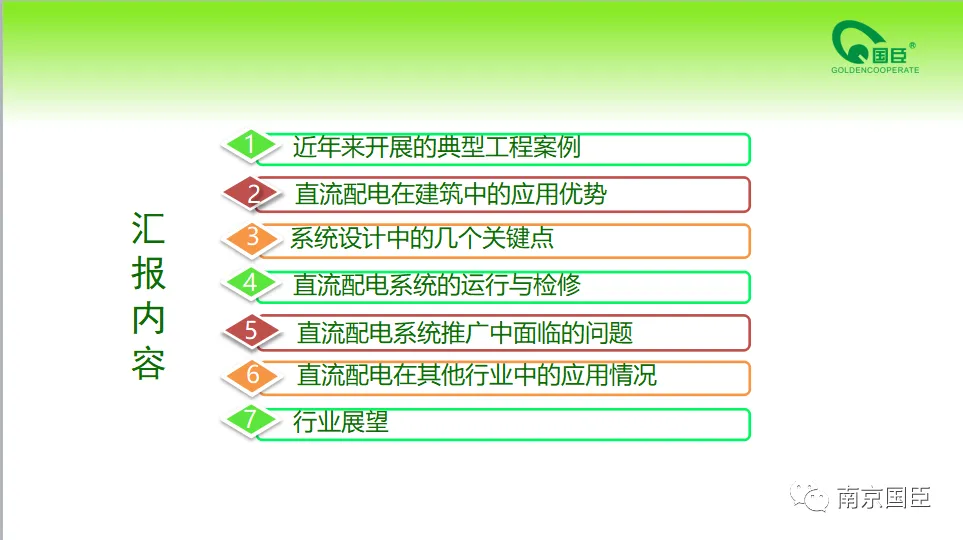 国臣®
GOLDENCOOPERATE

汇报内容

1 近年来开展的典型工程案例
2 直流配电在建筑中的应用优势
3 系统设计中的几个关键点
4 直流配电系统的运行与检修
5 直流配电系统推广中面临的问题
6 直流配电在其他行业中的应用情况
7 行业展望

南京国臣